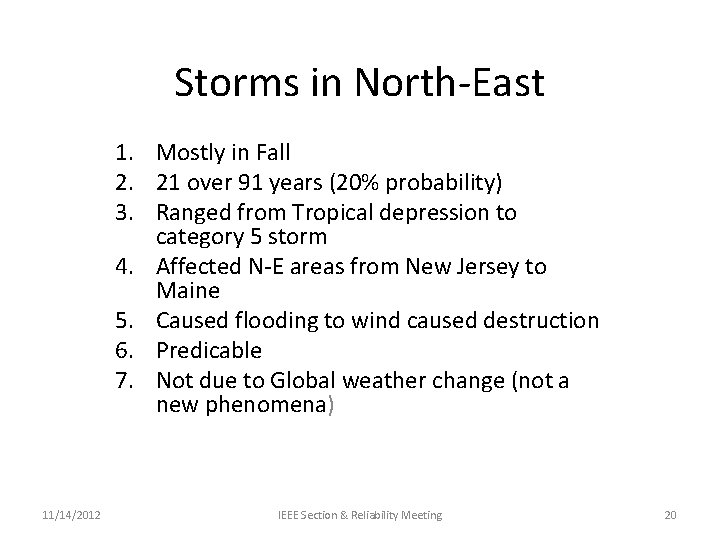 Storms in North-East

1. Mostly in Fall
2. 21 over 91 years (20% probability)
3. Ranged from Tropical depression to category 5 storm
4. Affected N-E areas from New Jersey to Maine
5. Caused flooding to wind caused destruction
6. Predicable
7. Not due to Global weather change (not a new phenomena)

11/14/2012

IEEE Section & Reliability Meeting

20